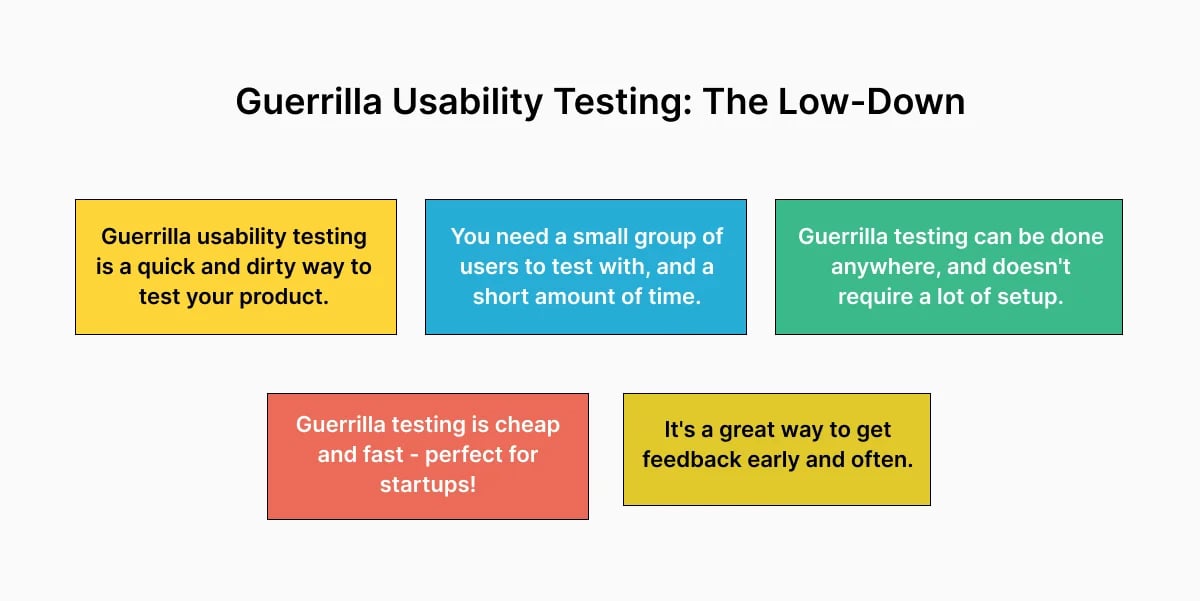 Guerrilla Usability Testing: The Low-Down

Guerrilla usability testing is a quick and dirty way to test your product.

You need a small group of users to test with, and a short amount of time.

Guerrilla testing can be done anywhere, and doesn't require a lot of setup.

Guerrilla testing is cheap and fast - perfect for startups!

It's a great way to get feedback early and often.